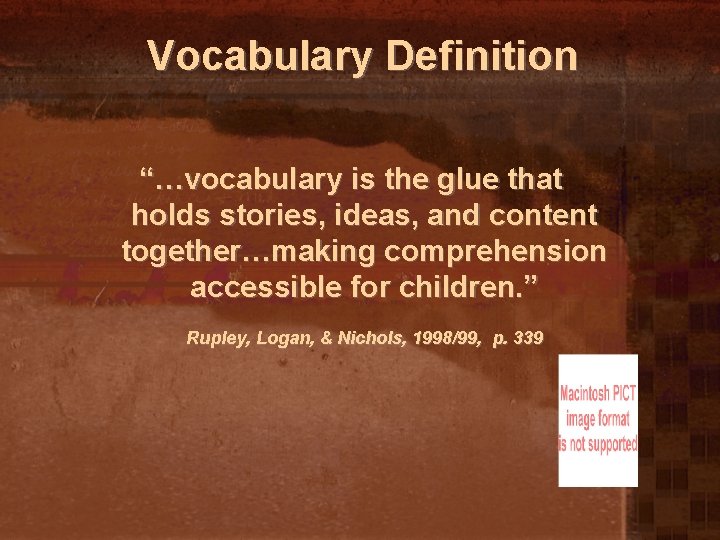 Vocabulary Definition

“…vocabulary is the glue that holds stories, ideas, and content together…making comprehension accessible for children.”

Rupley, Logan, & Nichols, 1998/99, p. 339

Macintosh PICT image format is not supported